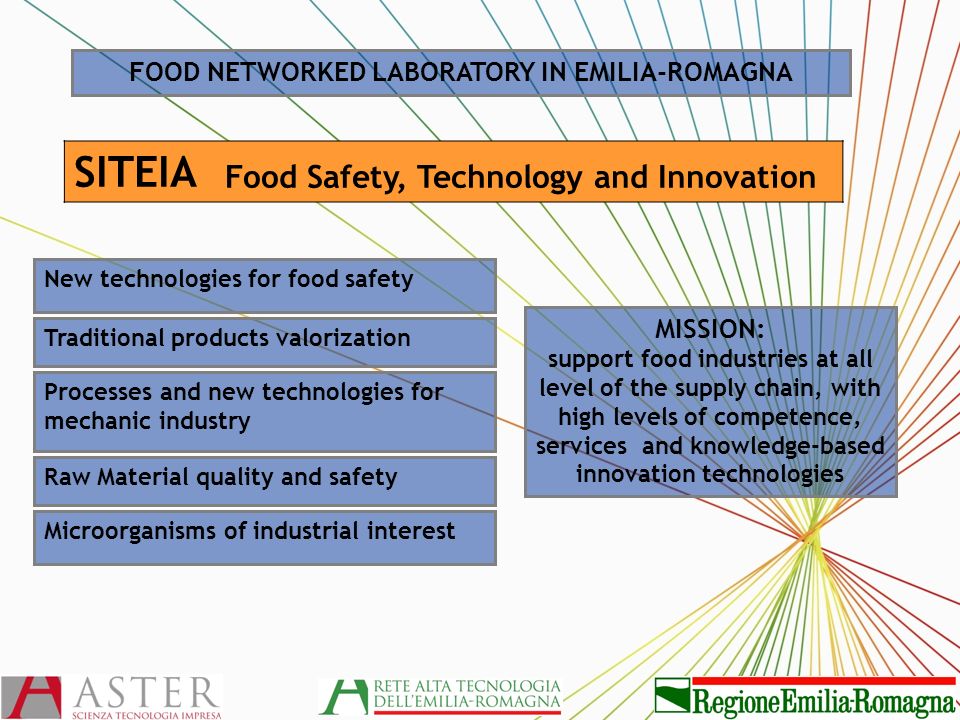 FOOD NETWORKED LABORATORY IN EMILIA-ROMAGNA

SITEIA Food Safety, Technology and Innovation

New technologies for food safety

Traditional products valorization

Processes and new technologies for mechanic industry

Raw Material quality and safety

Microorganisms of industrial interest

MISSION:
support food industries at all level of the supply chain, with high levels of competence, services and knowledge-based innovation technologies

ASTER
SCIENZA TECNOLOGIA IMPRESA

RETE ALTA TECNOLOGIA
DELL'EMILIA-ROMAGNA

RegioneEmilia-Romagna